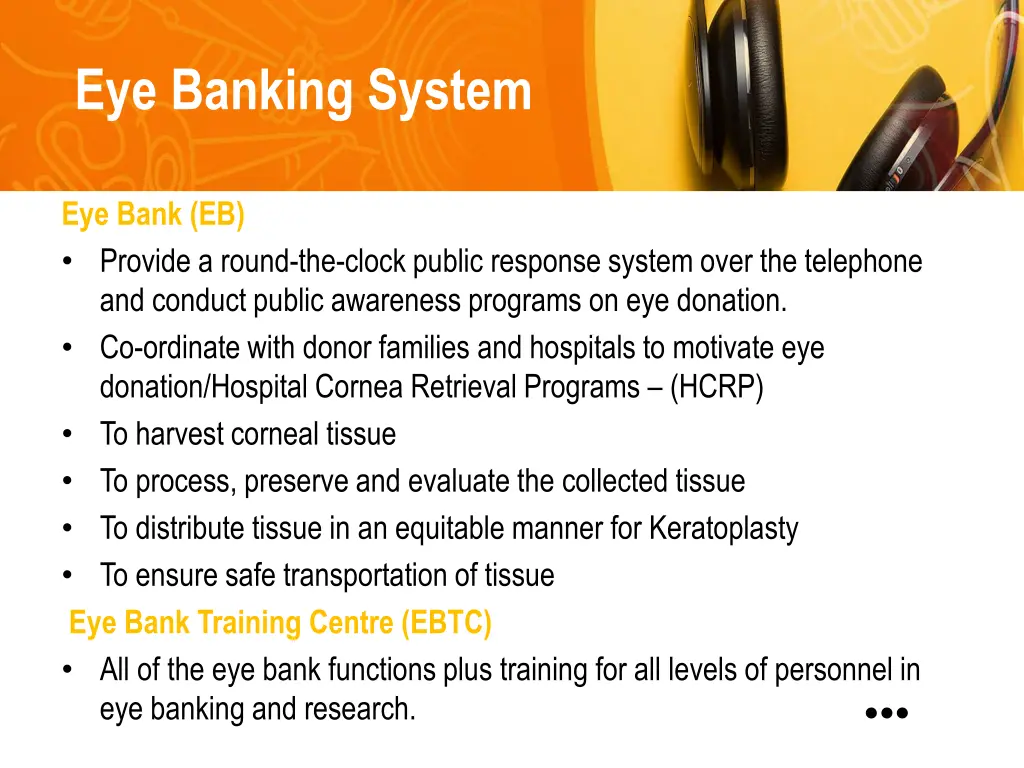 Eye Banking System

Eye Bank (EB)
• Provide a round-the-clock public response system over the telephone and conduct public awareness programs on eye donation.
• Co-ordinate with donor families and hospitals to motivate eye donation/Hospital Cornea Retrieval Programs – (HCRP)
• To harvest corneal tissue
• To process, preserve and evaluate the collected tissue
• To distribute tissue in an equitable manner for Keratoplasty
• To ensure safe transportation of tissue

Eye Bank Training Centre (EBTC)
• All of the eye bank functions plus training for all levels of personnel in eye banking and research.